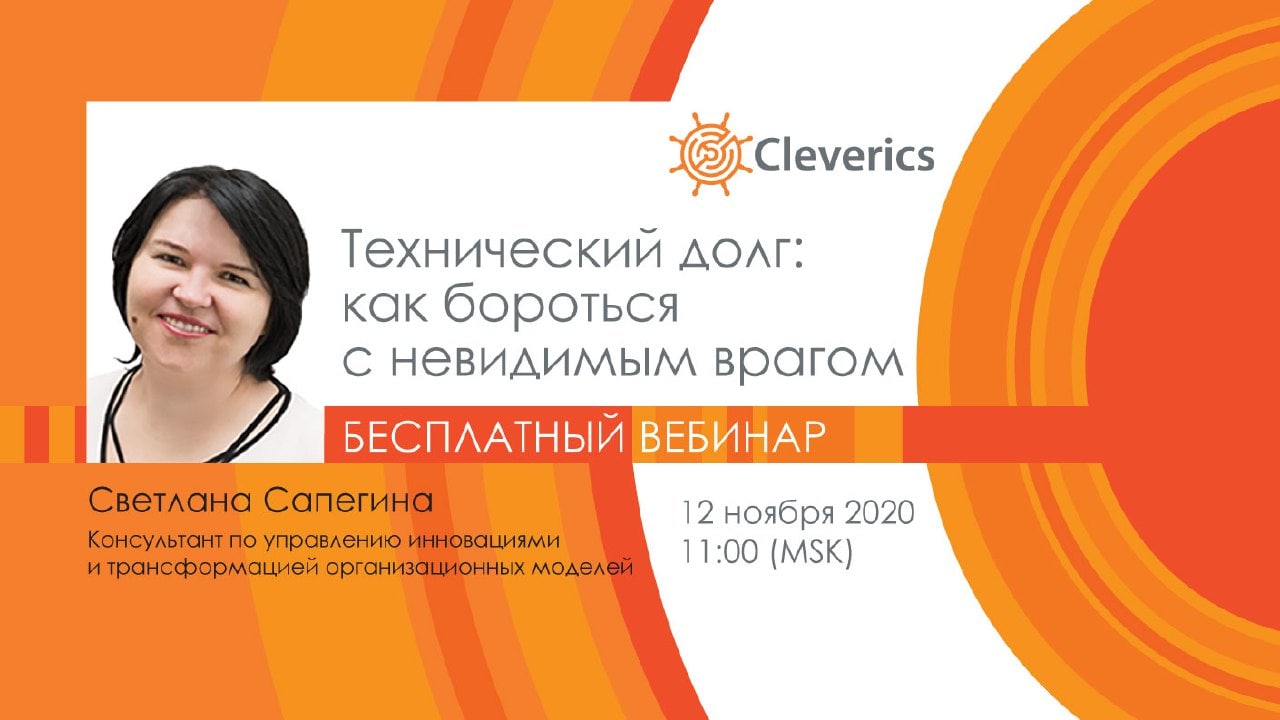 Cleverics

Технический долг: как бороться с невидимым врагом

БЕСПЛАТНЫЙ ВЕБИНАР

Светлана Сапегина
Консультант по управлению инновациями и трансформацией организационных моделей

12 ноября 2020
11:00 (MSK)